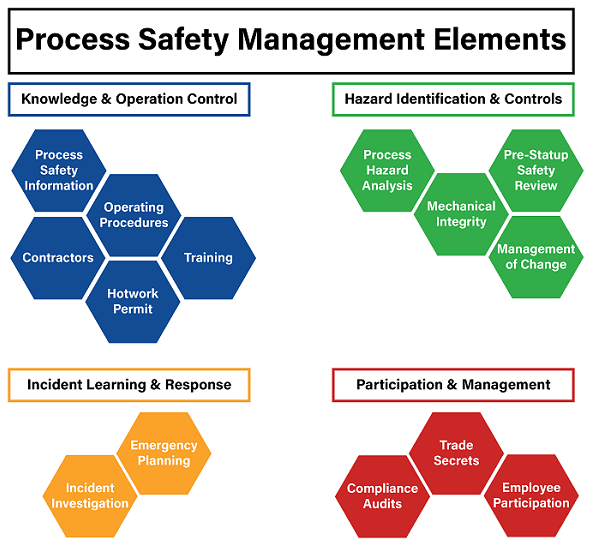 Process Safety Management Elements

Knowledge & Operation Control

Process Safety Information

Operating Procedures

Contractors

Training

Hotwork Permit

Hazard Identification & Controls

Process Hazard Analysis

Pre-Statup Safety Review

Mechanical Integrity

Management of Change

Incident Learning & Response

Emergency Planning

Incident Investigation

Participation & Management

Trade Secrets

Compliance Audits

Employee Participation